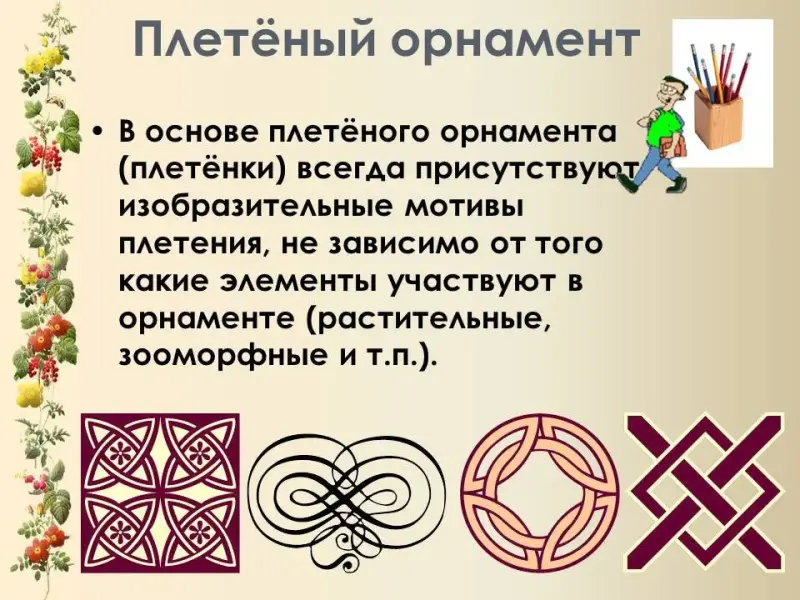 Плетёный орнамент

• В основе плетёного орнамента (плетёнки) всегда присутствуют изобразительные мотивы плетения, не зависимо от того какие элементы участвуют в орнаменте (растительные, зооморфные и т.п.).